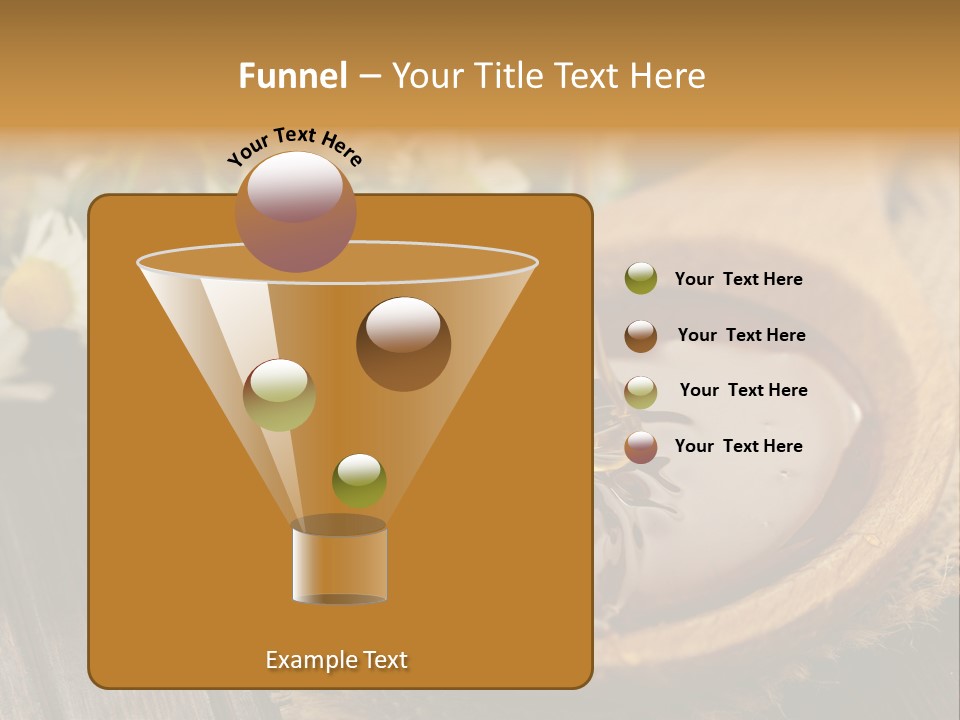 Funnel – Your Title Text Here

Your Text Here

Your Text Here

Your Text Here

Your Text Here

Your Text Here

Example Text